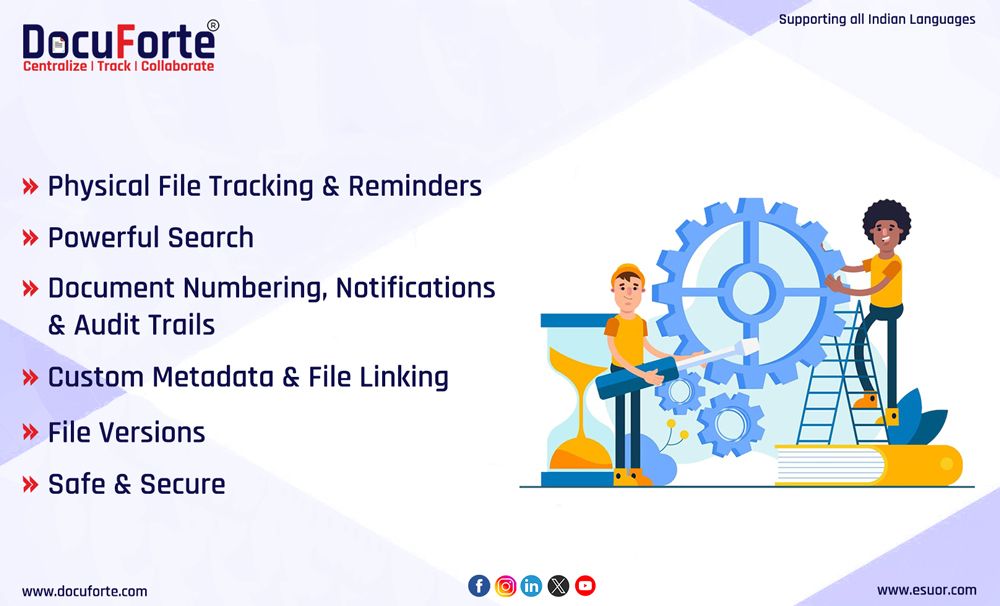 DocuForte®
Centralize | Track | Collaborate

Supporting all Indian Languages

» Physical File Tracking & Reminders

» Powerful Search

» Document Numbering, Notifications & Audit Trails

» Custom Metadata & File Linking

» File Versions

» Safe & Secure

www.docuforte.com

www.esuor.com